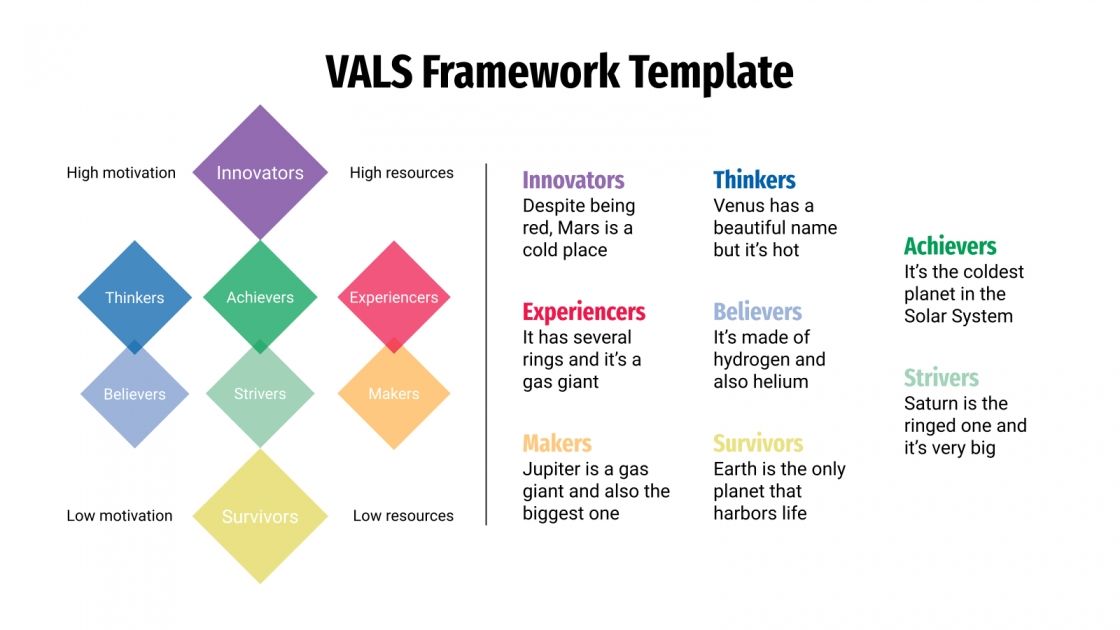 VALS Framework Template

High motivation

Innovators

High resources

Thinkers

Achievers

Experiencers

Believers

Strivers

Makers

Low motivation

Survivors

Low resources

Innovators
Despite being red, Mars is a cold place

Experiencers
It has several rings and it's a gas giant

Makers
Jupiter is a gas giant and also the biggest one

Thinkers
Venus has a beautiful name but it's hot

Believers
It's made of hydrogen and also helium

Survivors
Earth is the only planet that harbors life

Achievers
It's the coldest planet in the Solar System

Strivers
Saturn is the ringed one and it's very big